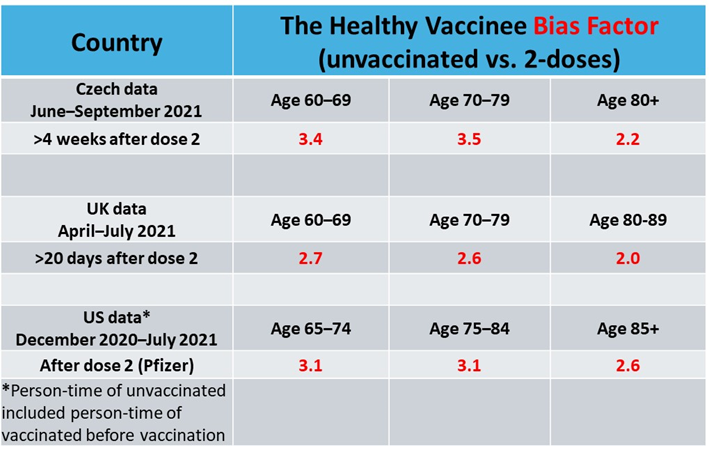 | Country | The Healthy Vaccinee Bias Factor (unvaccinated vs. 2-doses) | | |
|---|---|---|---|
| Czech data June–September 2021 | Age 60–69 | Age 70–79 | Age 80+ |
| >4 weeks after dose 2 | 3.4 | 3.5 | 2.2 |
| | | | |
| UK data April–July 2021 | Age 60–69 | Age 70–79 | Age 80-89 |
| >20 days after dose 2 | 2.7 | 2.6 | 2.0 |
| | | | |
| US data* December 2020–July 2021 | Age 65–74 | Age 75–84 | Age 85+ |
| After dose 2 (Pfizer) | 3.1 | 3.1 | 2.6 |
| *Person-time of unvaccinated included person-time of vaccinated before vaccination | | | |